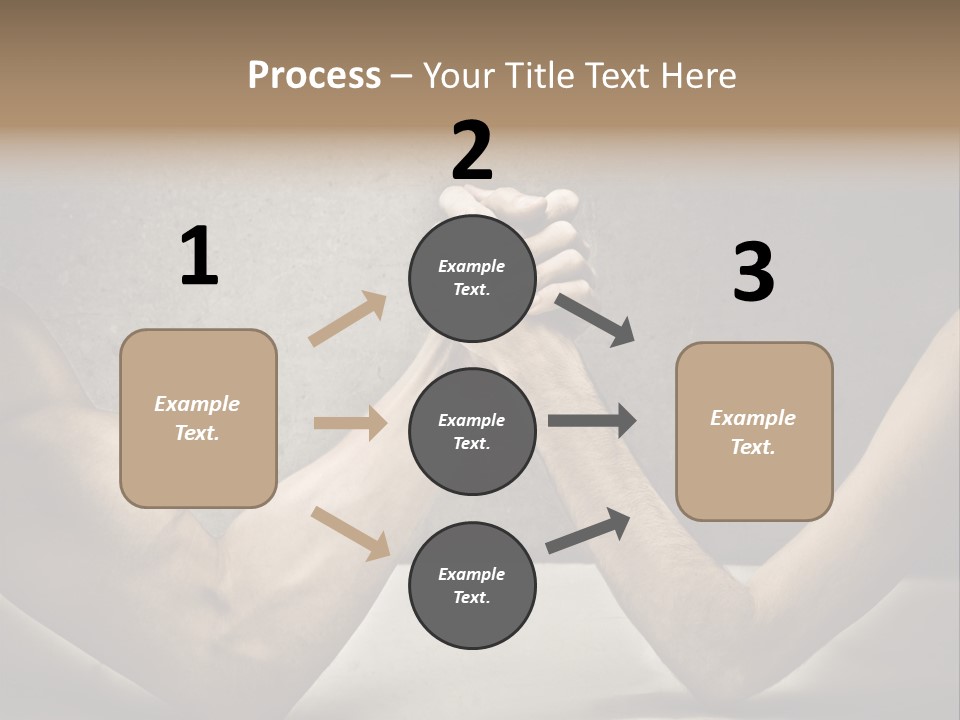 Process – Your Title Text Here

1

Example Text.

2

Example Text.

Example Text.

Example Text.

3

Example Text.